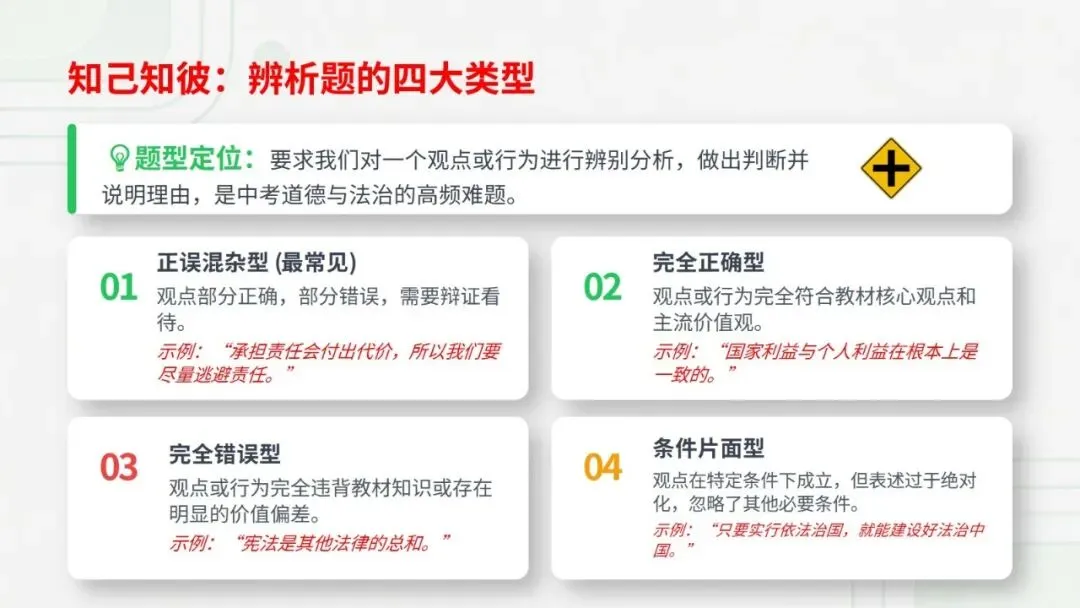 知己知彼：辨析题的四大类型

题型定位：要求我们对一个观点或行为进行辨别分析，做出判断并说明理由，是中考道德与法治的高频难题。

01
正误混杂型 (最常见)
观点部分正确，部分错误，需要辩证看待。
示例：“承担责任会付出代价，所以我们要尽量逃避责任。”

02
完全正确型
观点或行为完全符合教材核心观点和主流价值观。
示例：“国家利益与个人利益在根本上是一致的。”

03
完全错误型
观点或行为完全违背教材知识或存在明显的价值偏差。
示例：“宪法是其他法律的总和。”

04
条件片面型
观点在特定条件下成立，但表述过于绝对化，忽略了其他必要条件。
示例：“只要实行依法治国，就能建设好法治中国。”